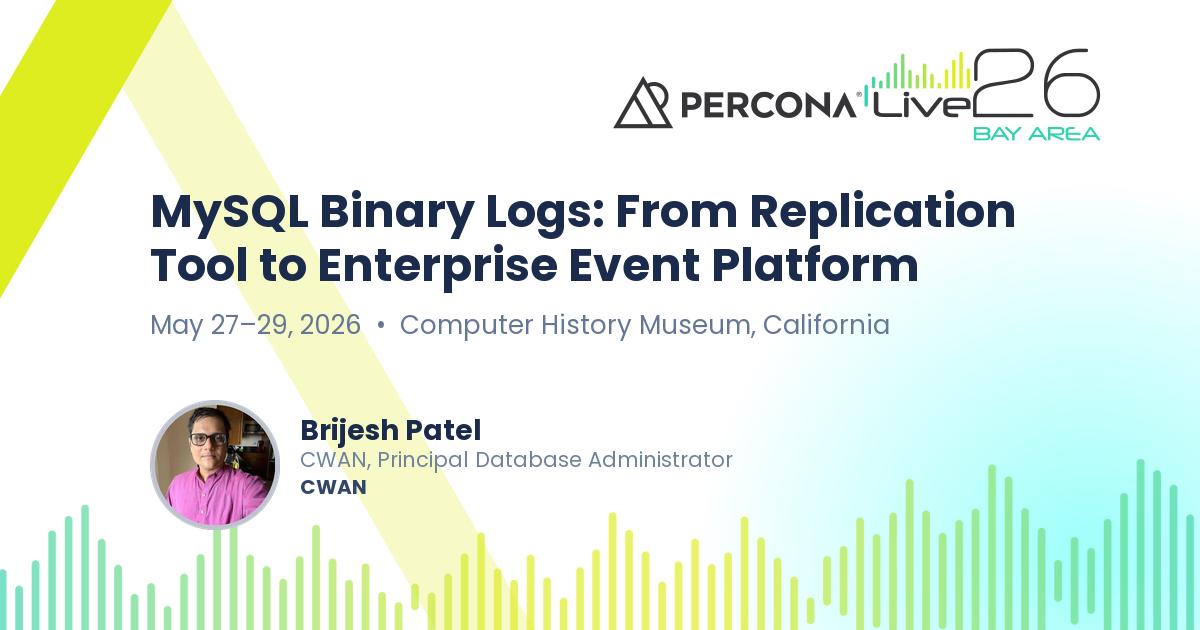 PERCONA® Live 26
BAY AREA

MySQL Binary Logs: From Replication Tool to Enterprise Event Platform

May 27–29, 2026 • Computer History Museum, California

Brijesh Patel
CWAN, Principal Database Administrator
CWAN